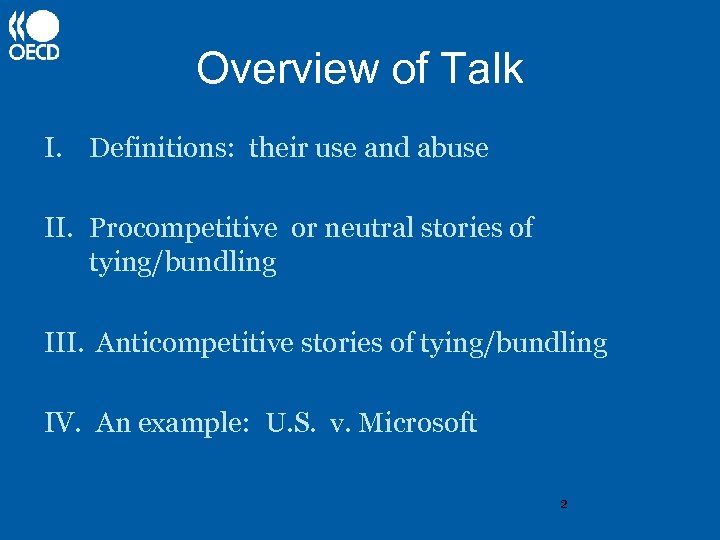 OECD

Overview of Talk

I. Definitions: their use and abuse

II. Procompetitive or neutral stories of tying/bundling

III. Anticompetitive stories of tying/bundling

IV. An example: U.S. v. Microsoft

2